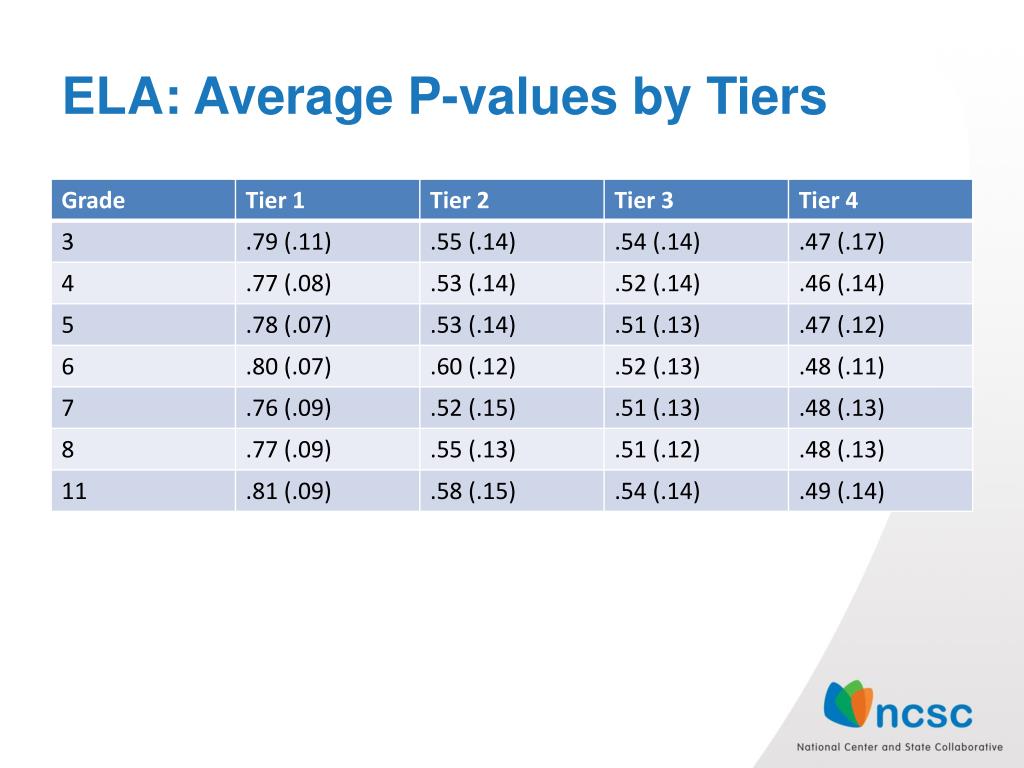 ELA: Average P-values by Tiers

| Grade | Tier 1 | Tier 2 | Tier 3 | Tier 4 |
|---|---|---|---|---|
| 3 | .79 (.11) | .55 (.14) | .54 (.14) | .47 (.17) |
| 4 | .77 (.08) | .53 (.14) | .52 (.14) | .46 (.14) |
| 5 | .78 (.07) | .53 (.14) | .51 (.13) | .47 (.12) |
| 6 | .80 (.07) | .60 (.12) | .52 (.13) | .48 (.11) |
| 7 | .76 (.09) | .52 (.15) | .51 (.13) | .48 (.13) |
| 8 | .77 (.09) | .55 (.13) | .51 (.12) | .48 (.13) |
| 11 | .81 (.09) | .58 (.15) | .54 (.14) | .49 (.14) |

ncsc
National Center and State Collaborative